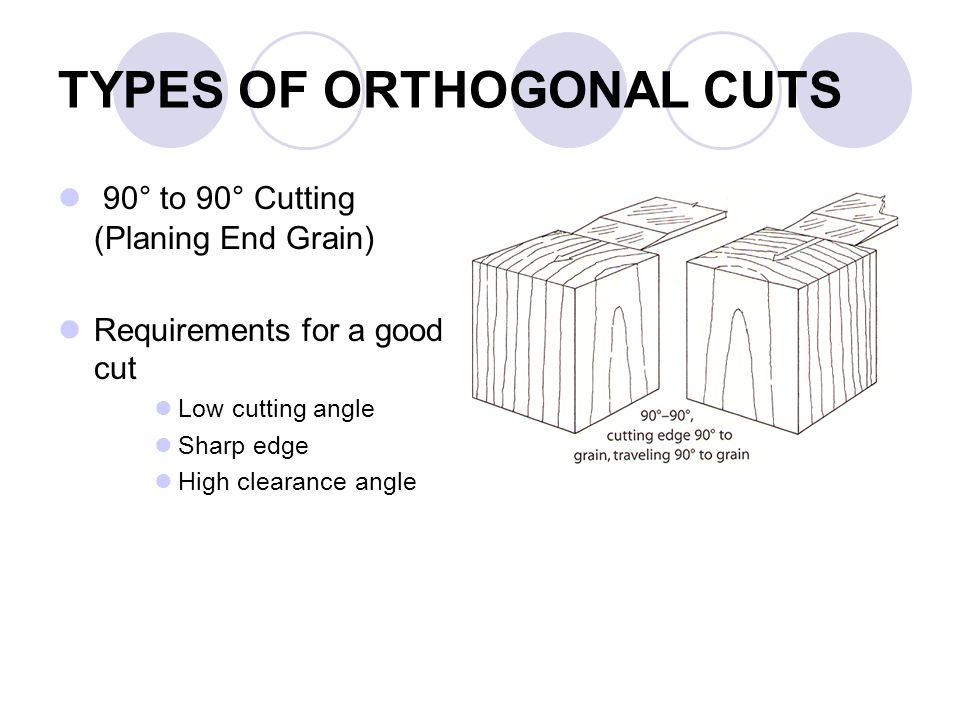 TYPES OF ORTHOGONAL CUTS

90° to 90° Cutting (Planing End Grain)

Requirements for a good cut

Low cutting angle

Sharp edge

High clearance angle

90°–90°, cutting edge 90° to grain, traveling 90° to grain